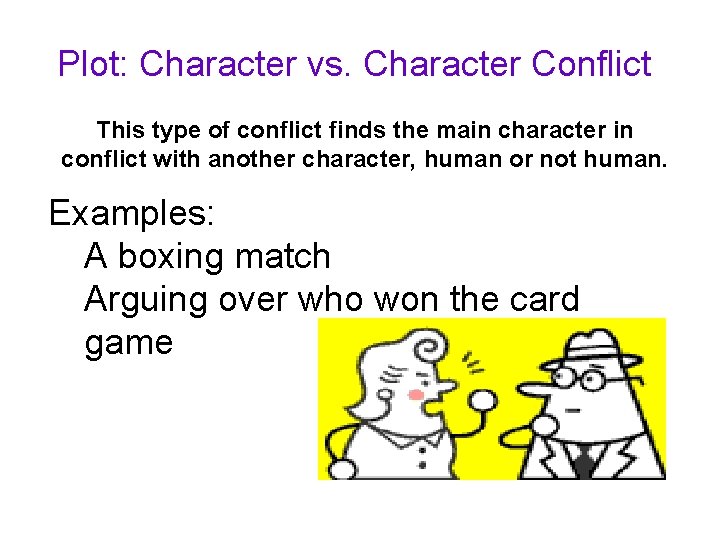 Plot: Character vs. Character Conflict

This type of conflict finds the main character in conflict with another character, human or not human.

Examples:
A boxing match
Arguing over who won the card game